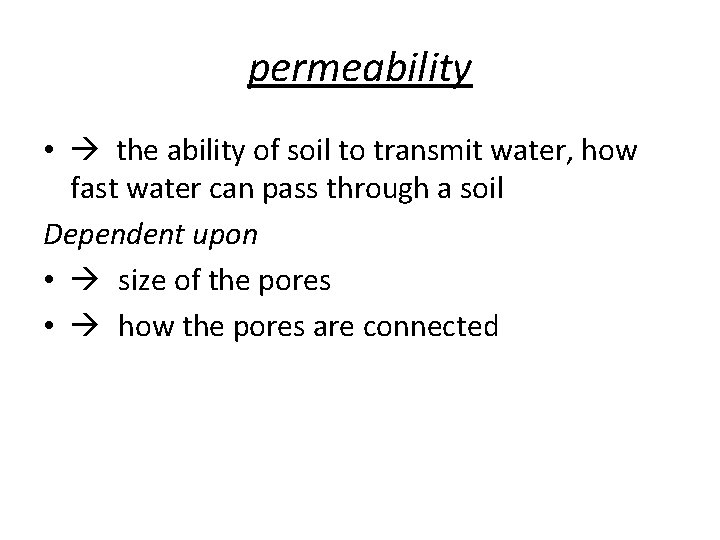 permeability

• → the ability of soil to transmit water, how fast water can pass through a soil

Dependent upon

• → size of the pores

• → how the pores are connected